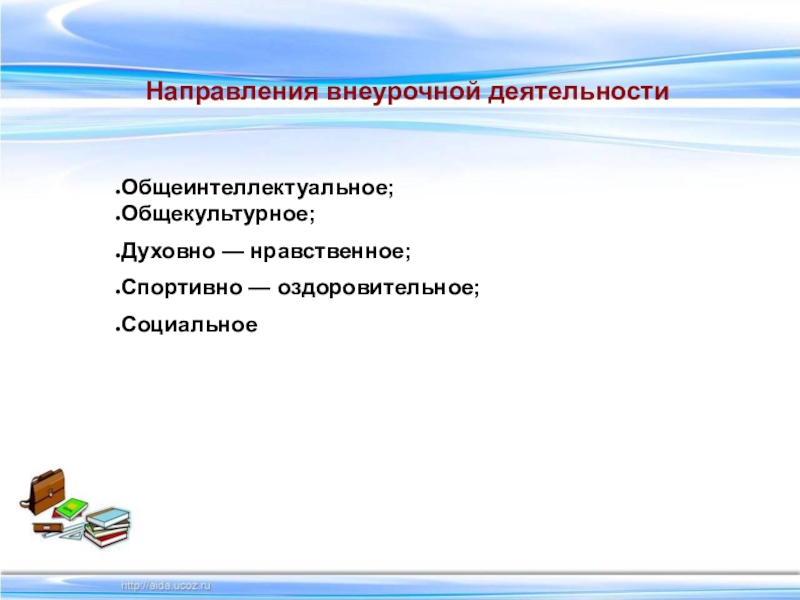 Направления внеурочной деятельности

- Общеинтеллектуальное;
- Общекультурное;
- Духовно — нравственное;
- Спортивно — оздоровительное;
- Социальное

http://aida.ucoz.ru